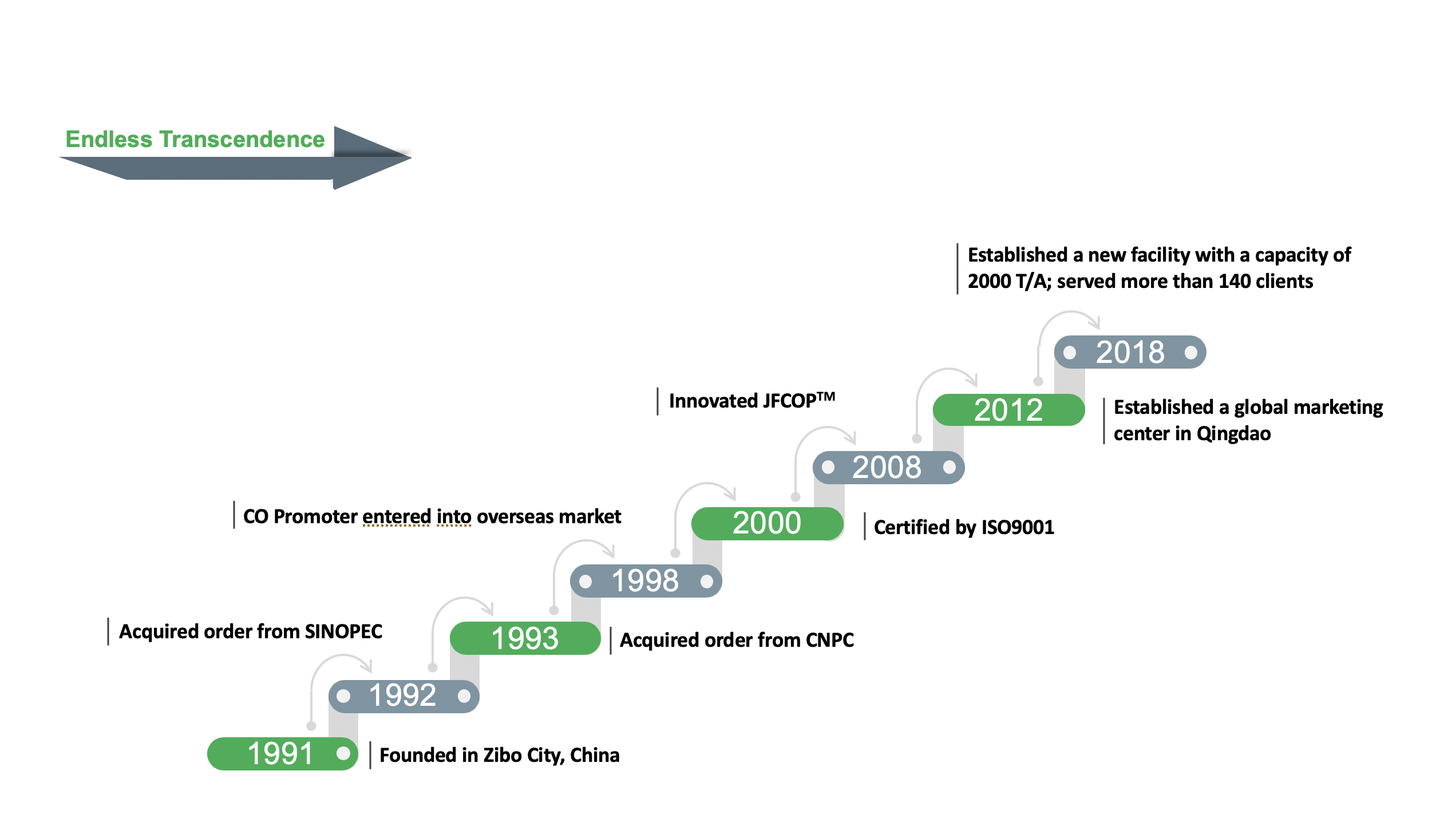 Endless Transcendence

Established a new facility with a capacity of 2000 T/A; served more than 140 clients

2018

Innovated JFCOP™

2012

Established a global marketing center in Qingdao

2008

CO Promoter entered into overseas market

2000

Certified by ISO9001

1998

Acquired order from SINOPEC

1993

Acquired order from CNPC

1992

1991

Founded in Zibo City, China